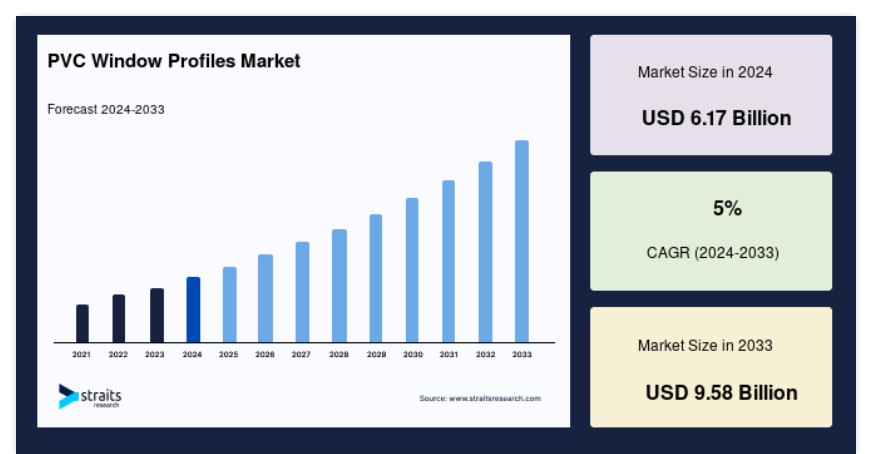 PVC Window Profiles Market

Forecast 2024-2033

2021 2022 2023 2024 2025 2026 2027 2028 2029 2030 2031 2032 2033

straits research

Source: www.straitsresearch.com

Market Size in 2024

USD 6.17 Billion

5%

CAGR (2024-2033)

Market Size in 2033

USD 9.58 Billion